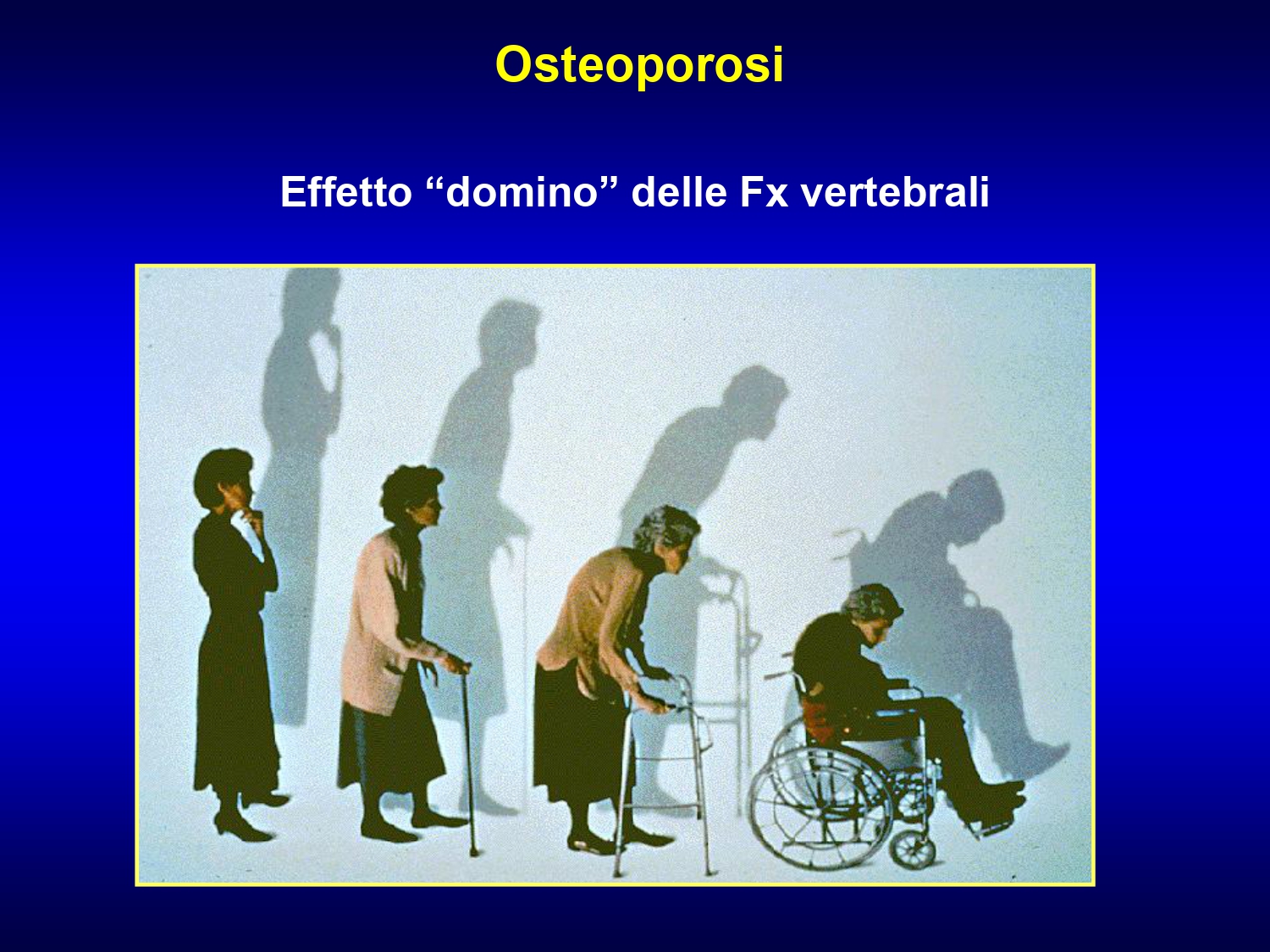 Osteoporosi

Effetto “domino” delle Fx vertebrali